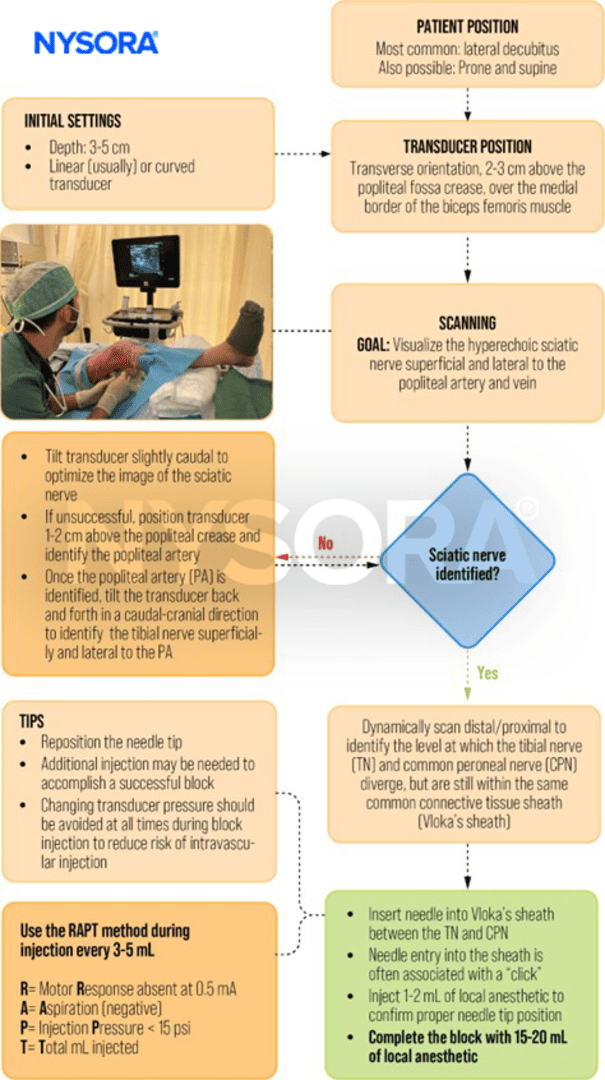 NYSORA

PATIENT POSITION
Most common: lateral decubitus
Also possible: Prone and supine

INITIAL SETTINGS
- Depth: 3-5 cm
- Linear (usually) or curved transducer

TRANSDUCER POSITION
Transverse orientation, 2-3 cm above the popliteal fossa crease, over the medial border of the biceps femoris muscle

SCANNING
GOAL: Visualize the hyperechoic sciatic nerve superficial and lateral to the popliteal artery and vein

- Tilt transducer slightly caudal to optimize the image of the sciatic nerve
- If unsuccessful, position transducer 1-2 cm above the popliteal crease and identify the popliteal artery
- Once the popliteal artery (PA) is identified, tilt the transducer back and forth in a caudal-cranial direction to identify the tibial nerve superficially and lateral to the PA

NYSORA®

No

Sciatic nerve identified?

Yes

TIPS
- Reposition the needle tip
- Additional injection may be needed to accomplish a successful block
- Changing transducer pressure should be avoided at all times during block injection to reduce risk of intravascular injection

Dynamically scan distal/proximal to identify the level at which the tibial nerve (TN) and common peroneal nerve (CPN) diverge, but are still within the same common connective tissue sheath (Vloka's sheath)

Use the RAPT method during injection every 3-5 mL

R= Motor Response absent at 0.5 mA
A= Aspiration (negative)
P= Injection Pressure < 15 psi
T= Total mL injected

- Insert needle into Vloka's sheath between the TN and CPN
- Needle entry into the sheath is often associated with a "click"
- Inject 1-2 mL of local anesthetic to confirm proper needle tip position
- Complete the block with 15-20 mL of local anesthetic